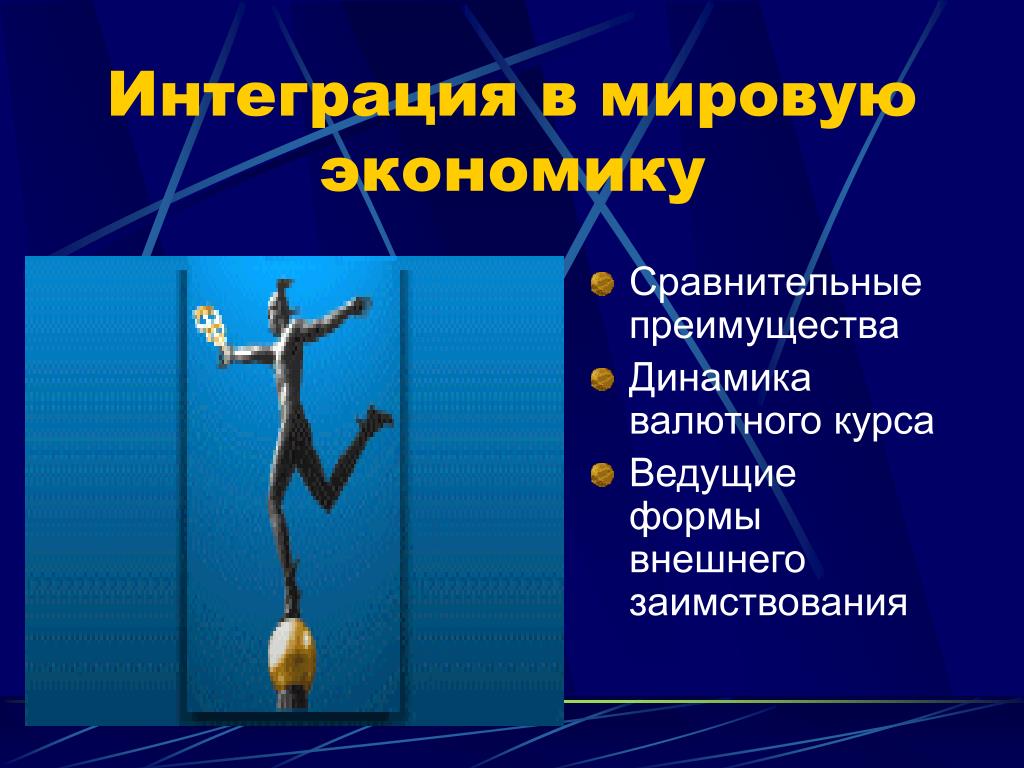 Интеграция в мировую экономику

Сравнительные преимущества

Динамика валютного курса

Ведущие формы внешнего заимствования